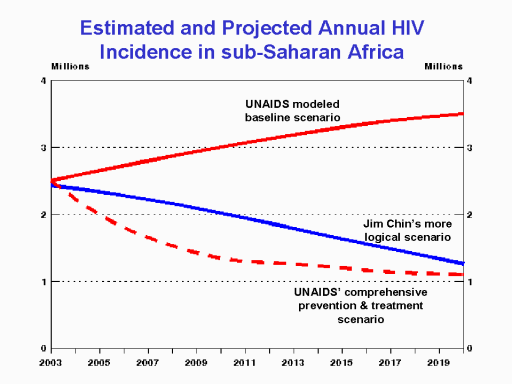 Estimated and Projected Annual HIV Incidence in sub-Saharan Africa

Millions

Millions

4
3
2
1
0

4
3
2
1
0

UNAIDS modeled baseline scenario

Jim Chin's more logical scenario

UNAIDS' comprehensive prevention & treatment scenario

2003
2005
2007
2009
2011
2013
2015
2017
2019